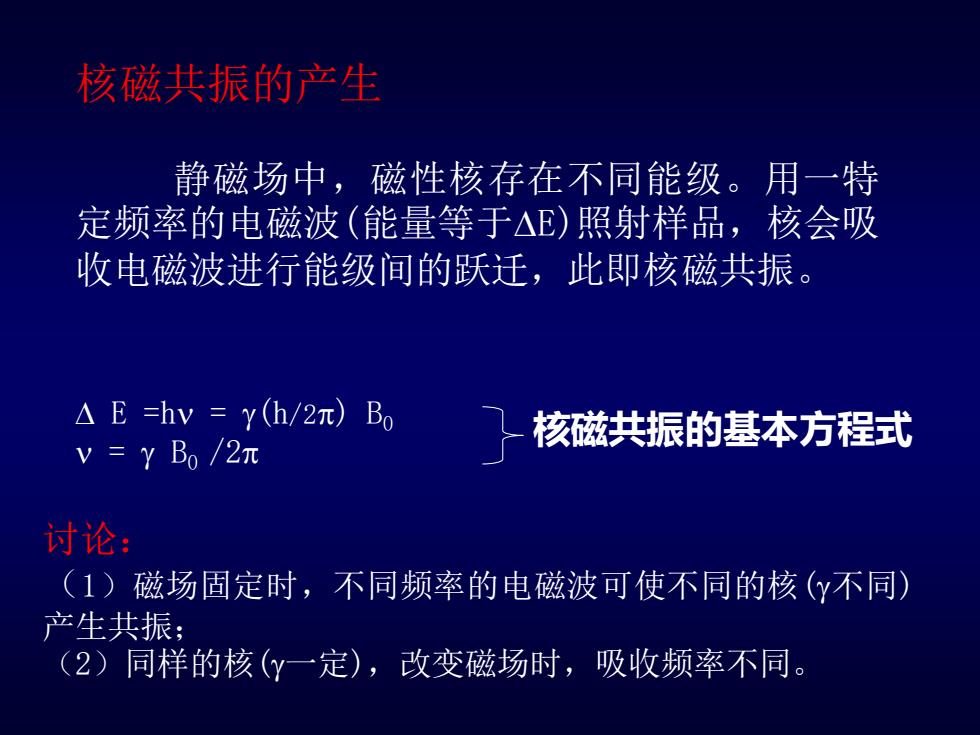 核磁共振的产生

静磁场中，磁性核存在不同能级。用一特定频率的电磁波(能量等于$\Delta E$)照射样品，核会吸收电磁波进行能级间的跃迁，此即核磁共振。

$\Delta E = h\nu = \gamma(h/2\pi) B_0$
$\nu = \gamma B_0 /2\pi$
核磁共振的基本方程式

讨论：
（1）磁场固定时，不同频率的电磁波可使不同的核($\gamma$不同)产生共振；
（2）同样的核($\gamma$一定)，改变磁场时，吸收频率不同。